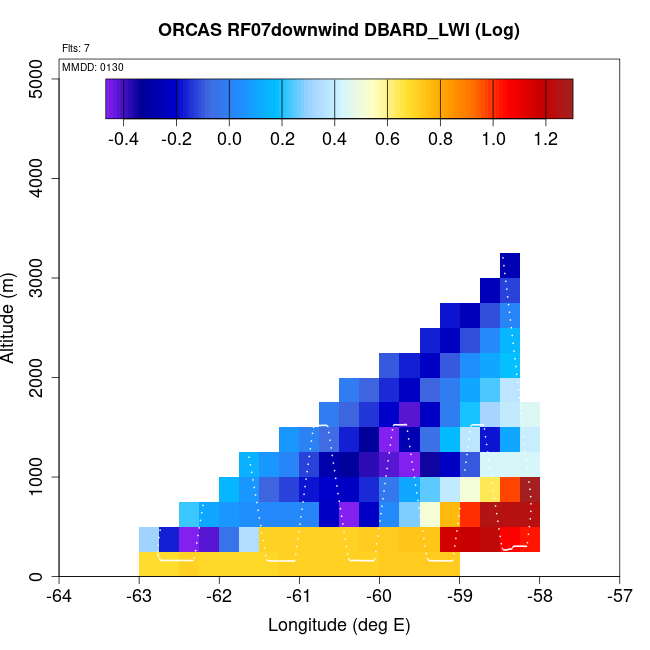 ORCAS RF07downwind DBARD_LWI (Log)

Flts: 7

MMDD: 0130

-0.4 -0.2 0.0 0.2 0.4 0.6 0.8 1.0 1.2

Altitude (m)

5000
4000
3000
2000
1000
0

-64 -63 -62 -61 -60 -59 -58 -57

Longitude (deg E)